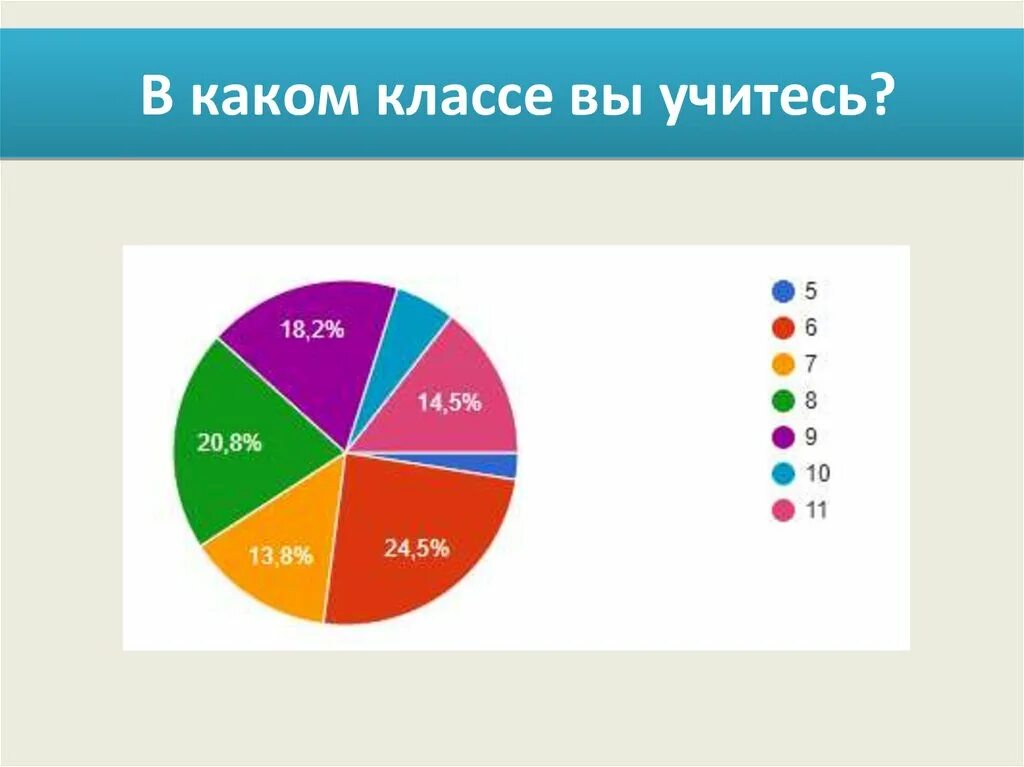 В каком классе вы учитесь?

18,2%

14,5%

20,8%

13,8%

24,5%

5
6
7
8
9
10
11